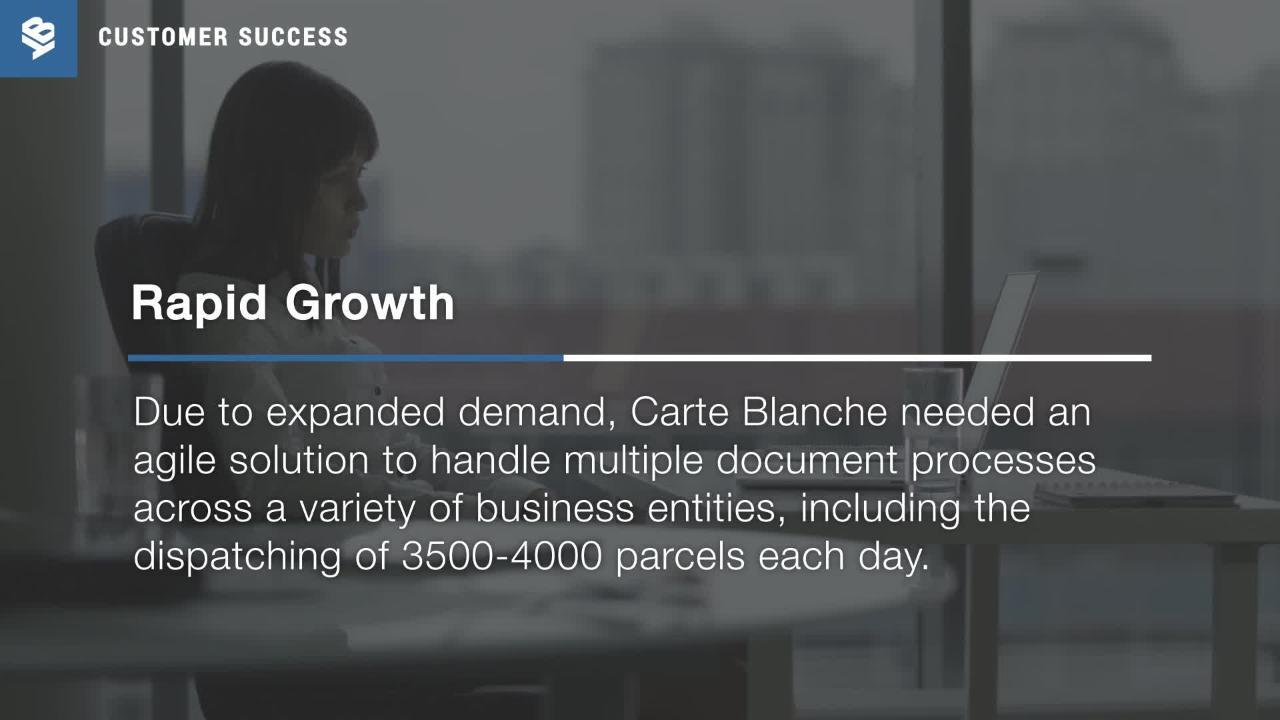 CUSTOMER SUCCESS

Rapid Growth

Due to expanded demand, Carte Blanche needed an agile solution to handle multiple document processes across a variety of business entities, including the dispatching of 3500-4000 parcels each day.